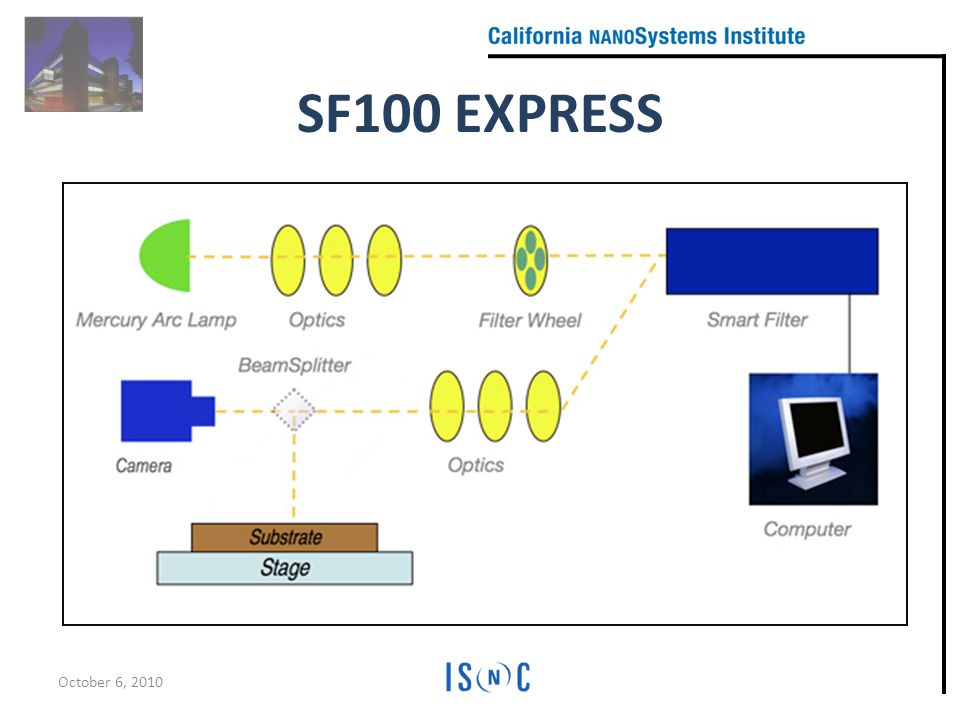 California NANOSystems Institute

SF100 EXPRESS

Mercury Arc Lamp

Optics

Filter Wheel

Smart Filter

BeamSplitter

Camera

Optics

Computer

Substrate

Stage

October 6, 2010

ISNC